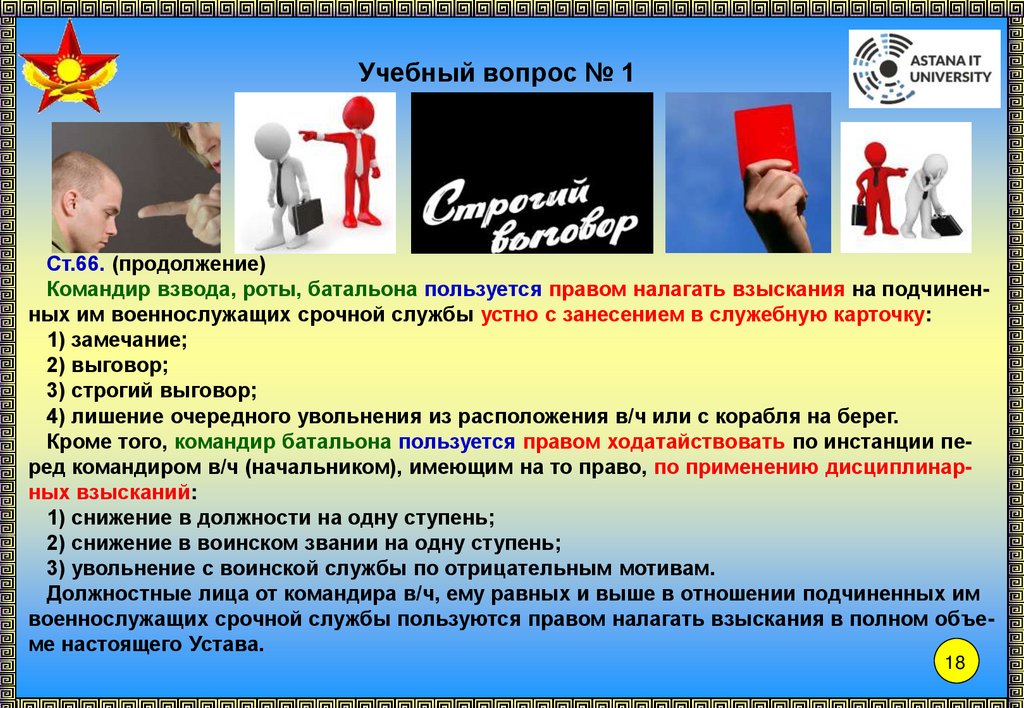 Учебный вопрос № 1

ASTANA IT UNIVERSITY

Строгий выговор

Ст.66. (продолжение)

Командир взвода, роты, батальона пользуется правом налагать взыскания на подчиненных им военнослужащих срочной службы устно с занесением в служебную карточку:

1) замечание;

2) выговор;

3) строгий выговор;

4) лишение очередного увольнения из расположения в/ч или с корабля на берег.

Кроме того, командир батальона пользуется правом ходатайствовать по инстанции перед командиром в/ч (начальником), имеющим на то право, по применению дисциплинарных взысканий:

1) снижение в должности на одну ступень;

2) снижение в воинском звании на одну ступень;

3) увольнение с воинской службы по отрицательным мотивам.

Должностные лица от командира в/ч, ему равных и выше в отношении подчиненных им военнослужащих срочной службы пользуются правом налагать взыскания в полном объеме настоящего Устава.

18